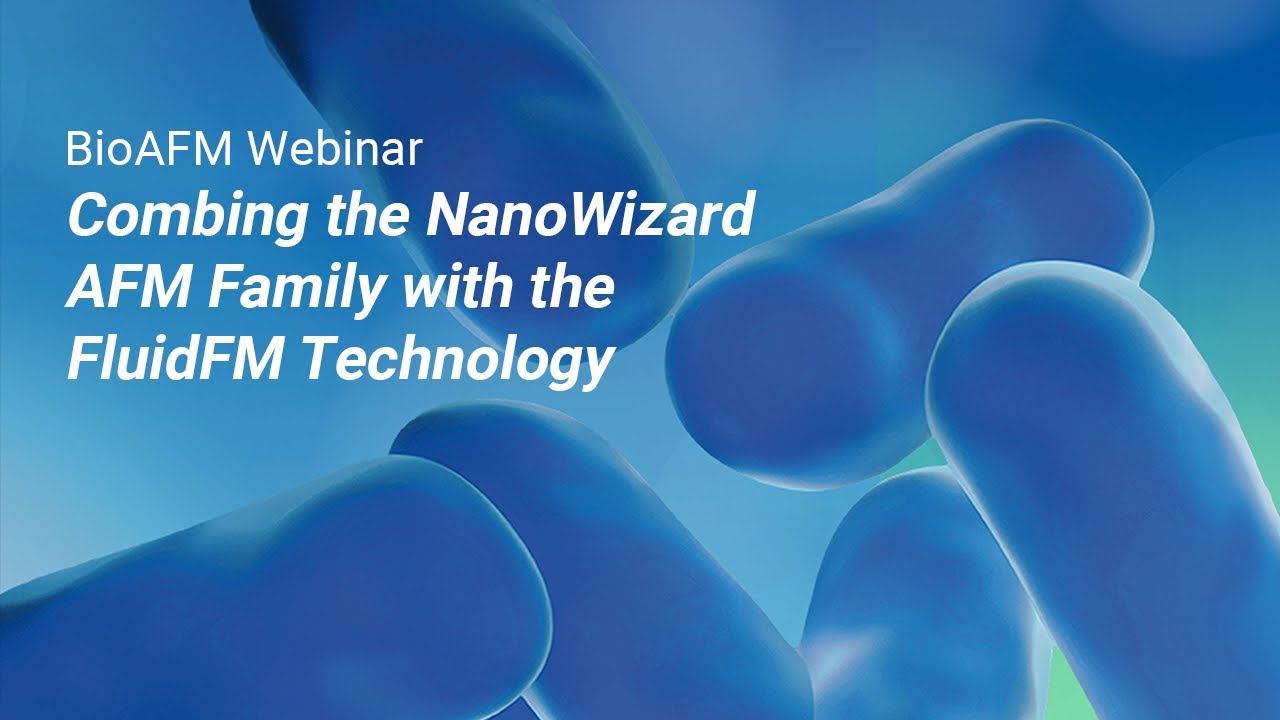 BioAFM Webinar

Combing the NanoWizard AFM Family with the FluidFM Technology